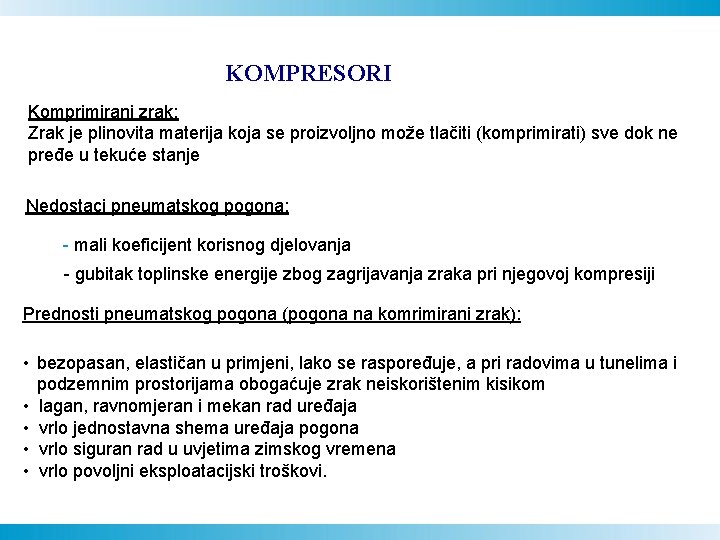 KOMPRESORI

Komprimirani zrak:
Zrak je plinovita materija koja se proizvoljno može tlačiti (komprimirati) sve dok ne pređe u tekuće stanje

Nedostaci pneumatskog pogona:

- mali koeficijent korisnog djelovanja
- gubitak toplinske energije zbog zagrijavanja zraka pri njegovoj kompresiji

Prednosti pneumatskog pogona (pogona na komrimirani zrak):

• bezopasan, elastičan u primjeni, lako se raspoređuje, a pri radovima u tunelima i podzemnim prostorijama obogaćuje zrak neiskorištenim kisikom
• lagan, ravnomjeran i mekan rad uređaja
• vrlo jednostavna shema uređaja pogona
• vrlo siguran rad u uvjetima zimskog vremena
• vrlo povoljni eksploatacijski troškovi.